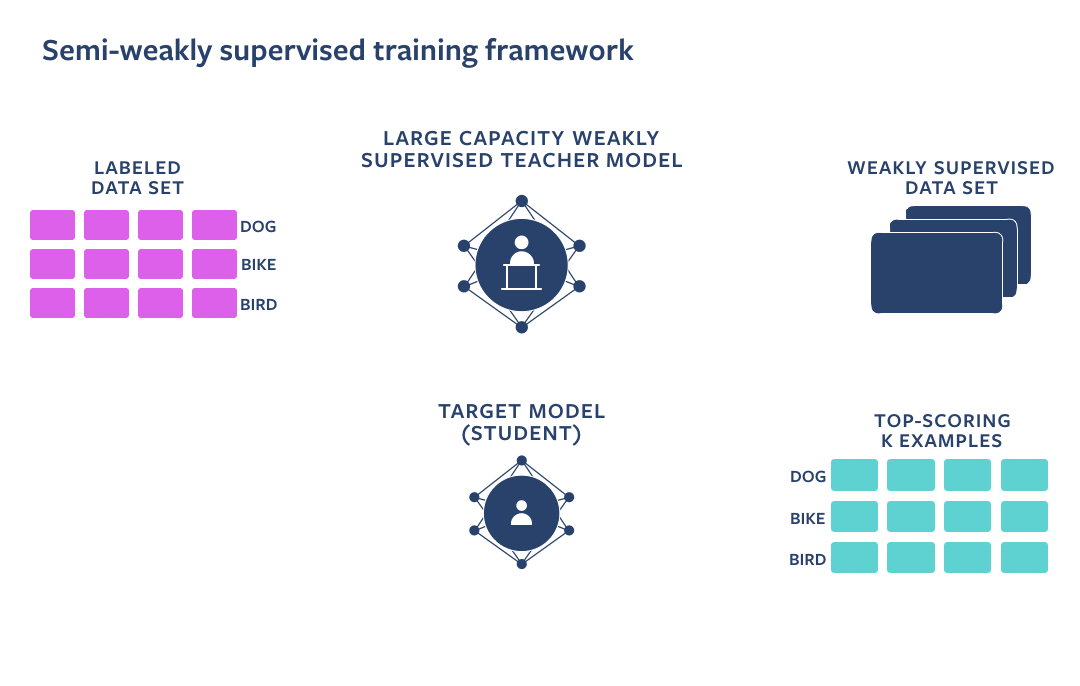 Semi-weakly supervised training framework

LABELED DATA SET

DOG

BIKE

BIRD

LARGE CAPACITY WEAKLY SUPERVISED TEACHER MODEL

WEAKLY SUPERVISED DATA SET

TARGET MODEL (STUDENT)

TOP-SCORING K EXAMPLES

DOG

BIKE

BIRD